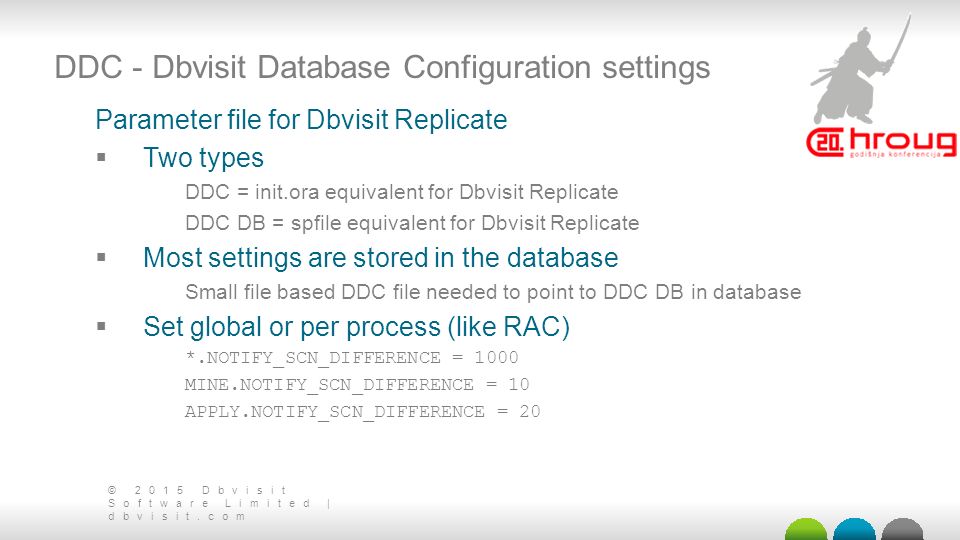 DDC - Dbvisit Database Configuration settings

20. hroug
godišnja konferencija

Parameter file for Dbvisit Replicate

▪ Two types

DDC = init.ora equivalent for Dbvisit Replicate

DDC DB = spfile equivalent for Dbvisit Replicate

▪ Most settings are stored in the database

Small file based DDC file needed to point to DDC DB in database

▪ Set global or per process (like RAC)

*.NOTIFY_SCN_DIFFERENCE = 1000

MINE.NOTIFY_SCN_DIFFERENCE = 10

APPLY.NOTIFY_SCN_DIFFERENCE = 20

© 2015 Dbvisit Software Limited | dbvisit.com